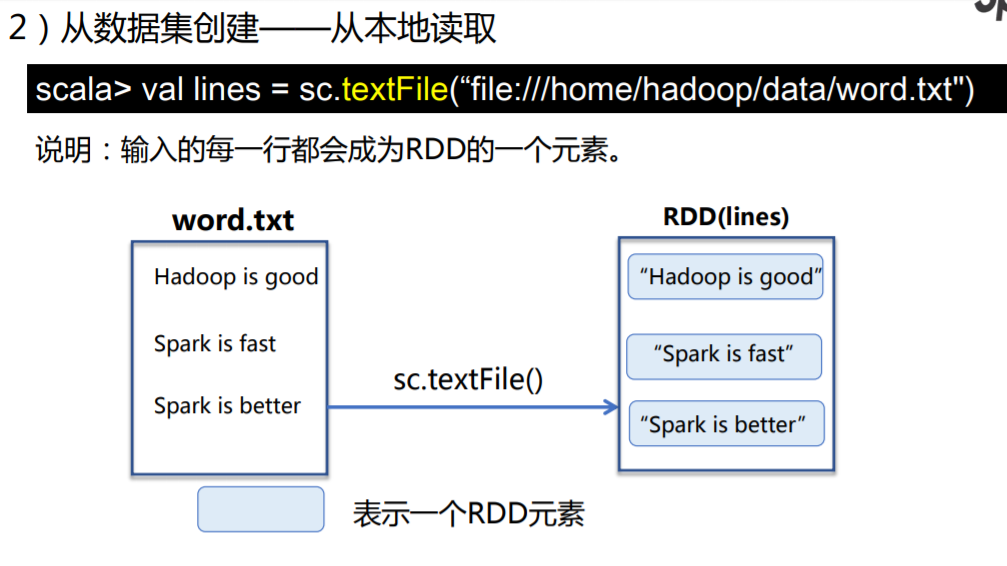 2）从数据集创建——从本地读取

scala> val lines = sc.textFile(“file:///home/hadoop/data/word.txt")

说明：输入的每一行都会成为RDD的一个元素。

word.txt

Hadoop is good

Spark is fast

Spark is better

sc.textFile()

RDD(lines)

“Hadoop is good”

“Spark is fast”

“Spark is better”

表示一个RDD元素